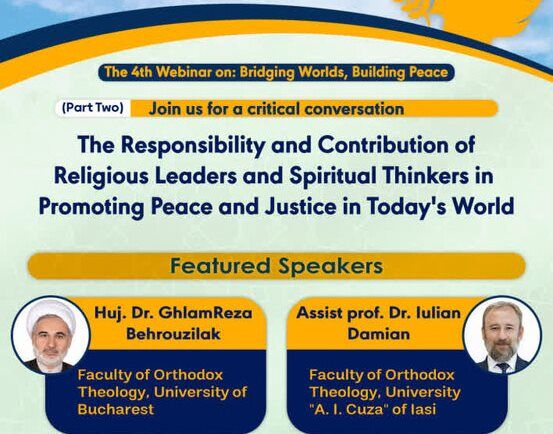 The 4th Webinar on: Bridging Worlds, Building Peace

(Part Two) Join us for a critical conversation

The Responsibility and Contribution of Religious Leaders and Spiritual Thinkers in Promoting Peace and Justice in Today's World

Featured Speakers

Huj. Dr. GhlamReza Behrouzilak

Faculty of Orthodox Theology, University of Bucharest

Assist prof. Dr. Iulian Damian

Faculty of Orthodox Theology, University "A. I. Cuza" of Iasi